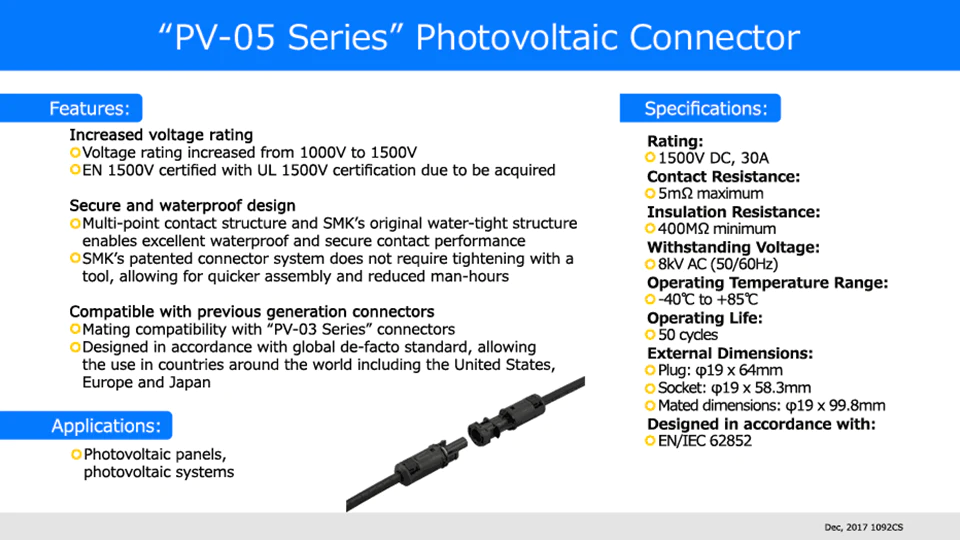 “PV-05 Series” Photovoltaic Connector

Features:

Increased voltage rating
Voltage rating increased from 1000V to 1500V
EN 1500V certified with UL 1500V certification due to be acquired

Secure and waterproof design
Multi-point contact structure and SMK’s original water-tight structure enables excellent waterproof and secure contact performance
SMK’s patented connector system does not require tightening with a tool, allowing for quicker assembly and reduced man-hours

Compatible with previous generation connectors
Mating compatibility with “PV-03 Series” connectors
Designed in accordance with global de-facto standard, allowing the use in countries around the world including the United States, Europe and Japan

Applications:

Photovoltaic panels, photovoltaic systems

Specifications:

Rating:
1500V DC, 30A
Contact Resistance:
5mΩ maximum
Insulation Resistance:
400MΩ minimum
Withstanding Voltage:
8kV AC (50/60Hz)
Operating Temperature Range:
-40℃ to +85℃
Operating Life:
50 cycles
External Dimensions:
Plug: φ19 x 64mm
Socket: φ19 x 58.3mm
Mated dimensions: φ19 x 99.8mm
Designed in accordance with:
EN/IEC 62852

Dec, 2017 1092CS